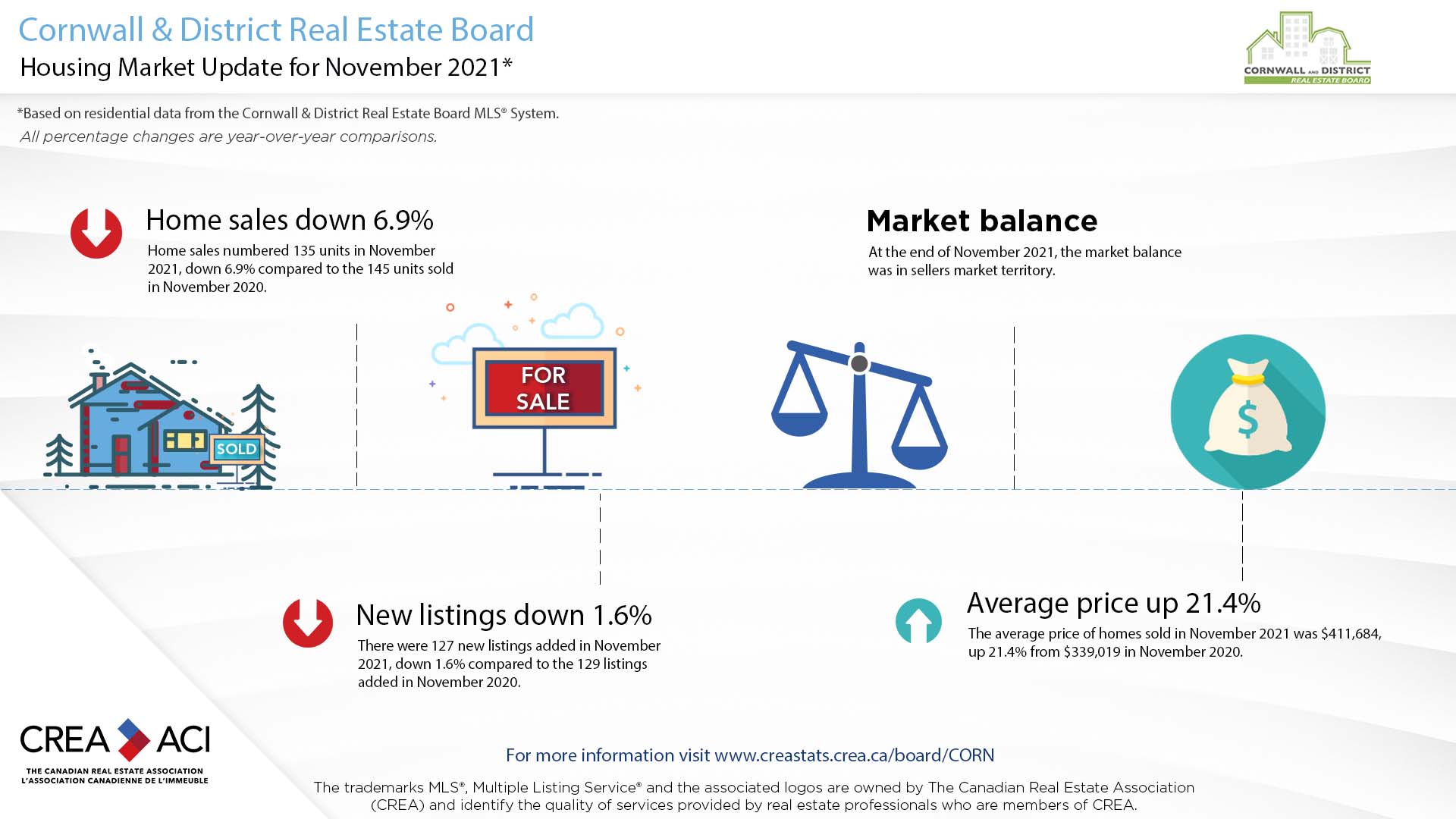 Cornwall & District Real Estate Board
Housing Market Update for November 2021*

CORNWALL AND DISTRICT REAL ESTATE BOARD

*Based on residential data from the Cornwall & District Real Estate Board MLS® System.
All percentage changes are year-over-year comparisons.

Home sales down 6.9%
Home sales numbered 135 units in November 2021, down 6.9% compared to the 145 units sold in November 2020.

Market balance
At the end of November 2021, the market balance was in sellers market territory.

SOLD

FOR SALE

$

New listings down 1.6%
There were 127 new listings added in November 2021, down 1.6% compared to the 129 listings added in November 2020.

Average price up 21.4%
The average price of homes sold in November 2021 was $411,684, up 21.4% from $339,019 in November 2020.

CREA ACI
THE CANADIAN REAL ESTATE ASSOCIATION
L'ASSOCIATION CANADIENNE DE L'IMMEUBLE

For more information visit www.creastats.crea.ca/board/CORN

The trademarks MLS®, Multiple Listing Service® and the associated logos are owned by The Canadian Real Estate Association (CREA) and identify the quality of services provided by real estate professionals who are members of CREA.